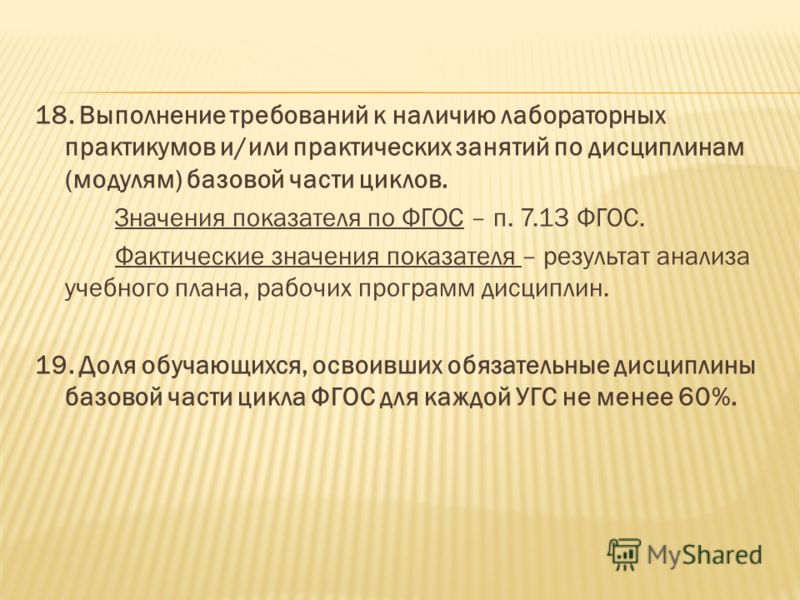 18. Выполнение требований к наличию лабораторных практикумов и/или практических занятий по дисциплинам (модулям) базовой части циклов.

Значения показателя по ФГОС – п. 7.13 ФГОС.

Фактические значения показателя – результат анализа учебного плана, рабочих программ дисциплин.

19. Доля обучающихся, освоивших обязательные дисциплины базовой части цикла ФГОС для каждой УГС не менее 60%.

MyShared